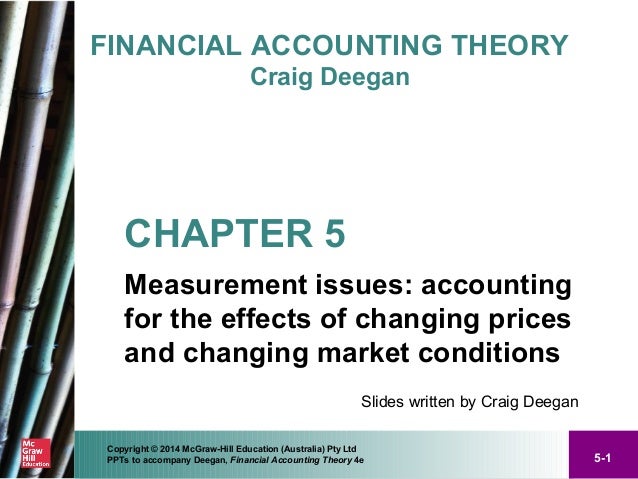 FINANCIAL ACCOUNTING THEORY
Craig Deegan

CHAPTER 5

Measurement issues: accounting for the effects of changing prices and changing market conditions

Slides written by Craig Deegan

Mc Graw Hill Education

Copyright © 2014 McGraw-Hill Education (Australia) Pty Ltd
PPTs to accompany Deegan, Financial Accounting Theory 4e

5-1